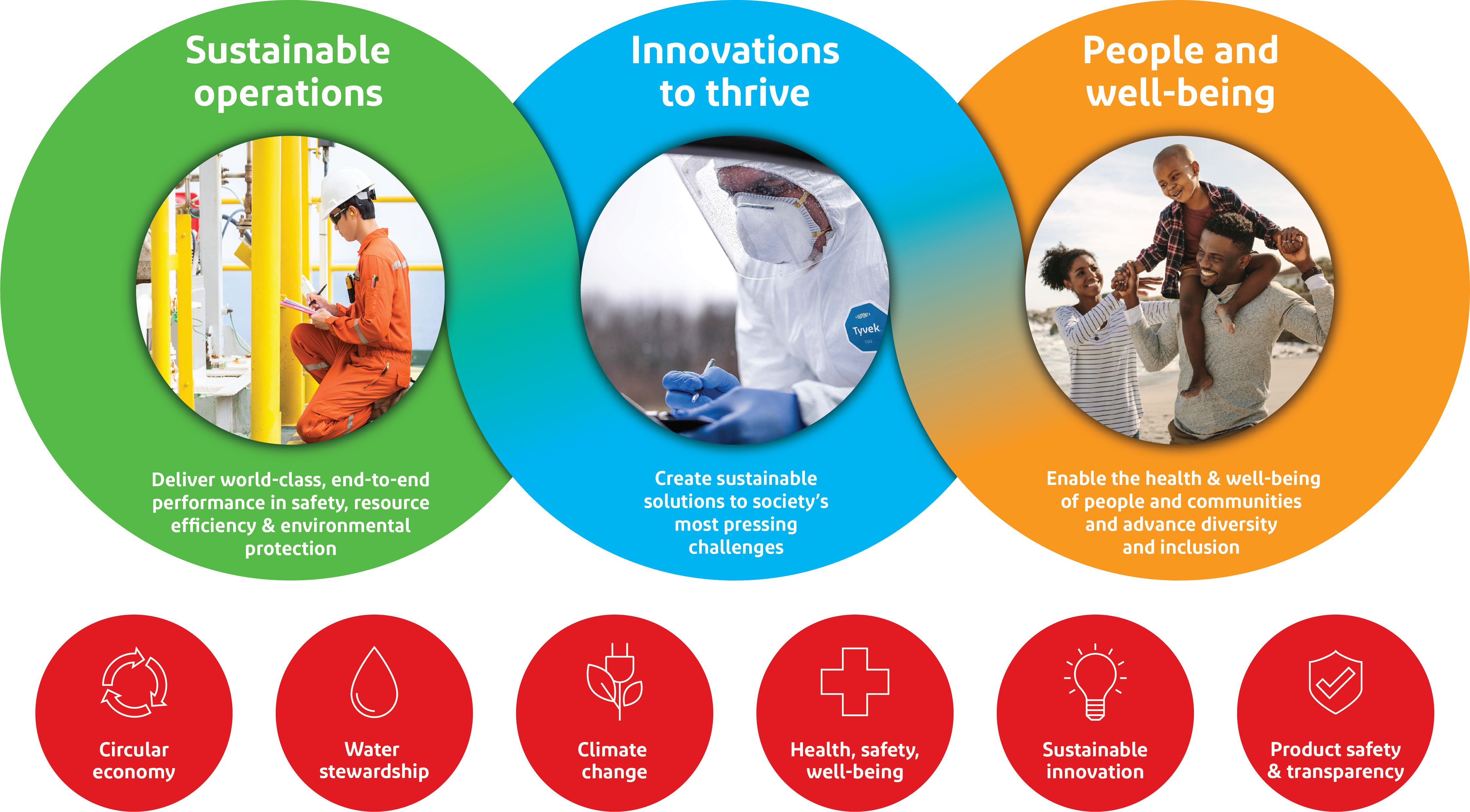 Sustainable operations

Deliver world-class, end-to-end performance in safety, resource efficiency & environmental protection

Innovations to thrive

DUPONT
Tyvek

Create sustainable solutions to society's most pressing challenges

People and well-being

Enable the health & well-being of people and communities and advance diversity and inclusion

Circular economy

Water stewardship

Climate change

Health, safety, well-being

Sustainable innovation

Product safety & transparency